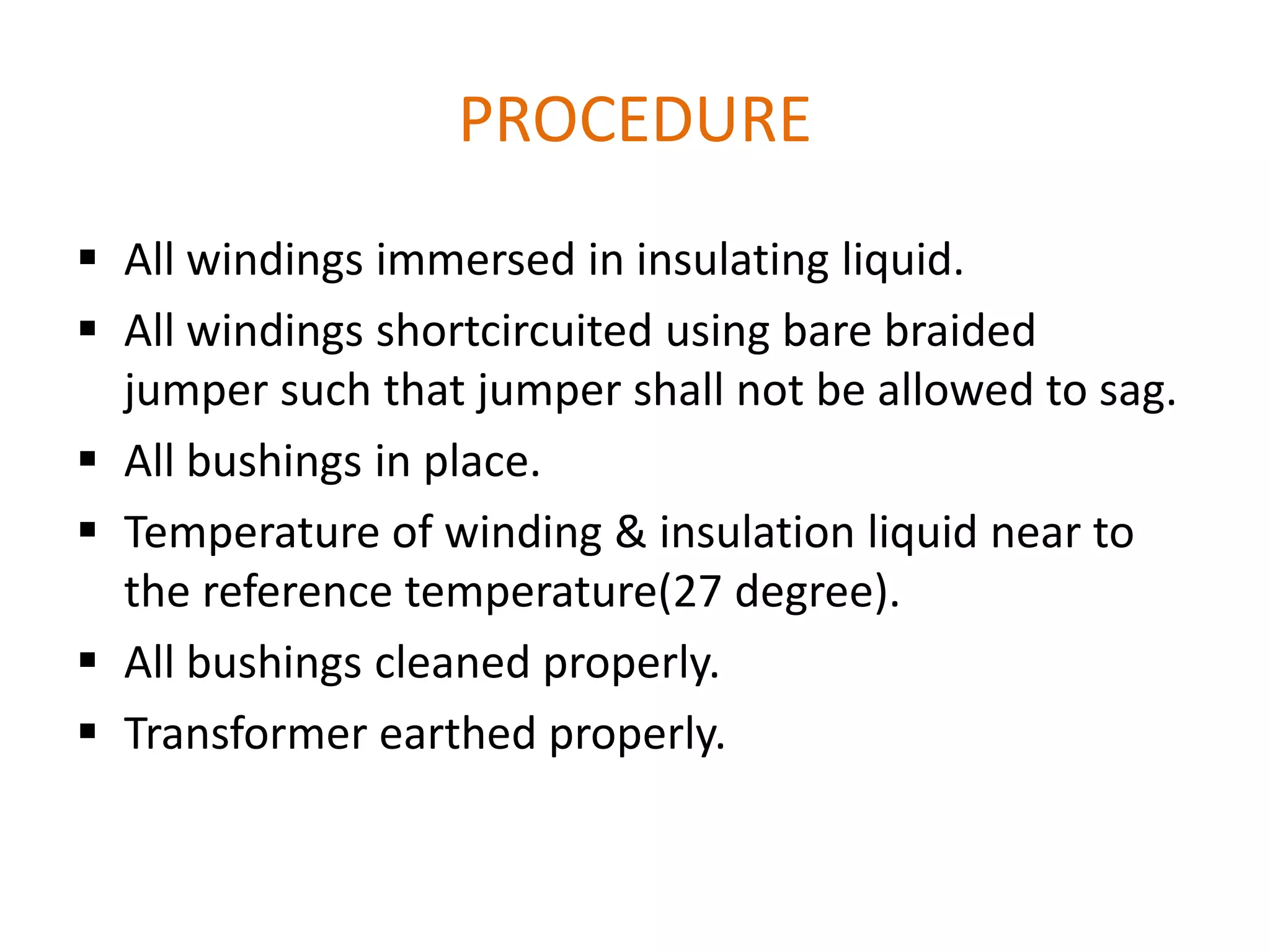 PROCEDURE

▪ All windings immersed in insulating liquid.
▪ All windings shortcircuited using bare braided jumper such that jumper shall not be allowed to sag.
▪ All bushings in place.
▪ Temperature of winding & insulation liquid near to the reference temperature(27 degree).
▪ All bushings cleaned properly.
▪ Transformer earthed properly.